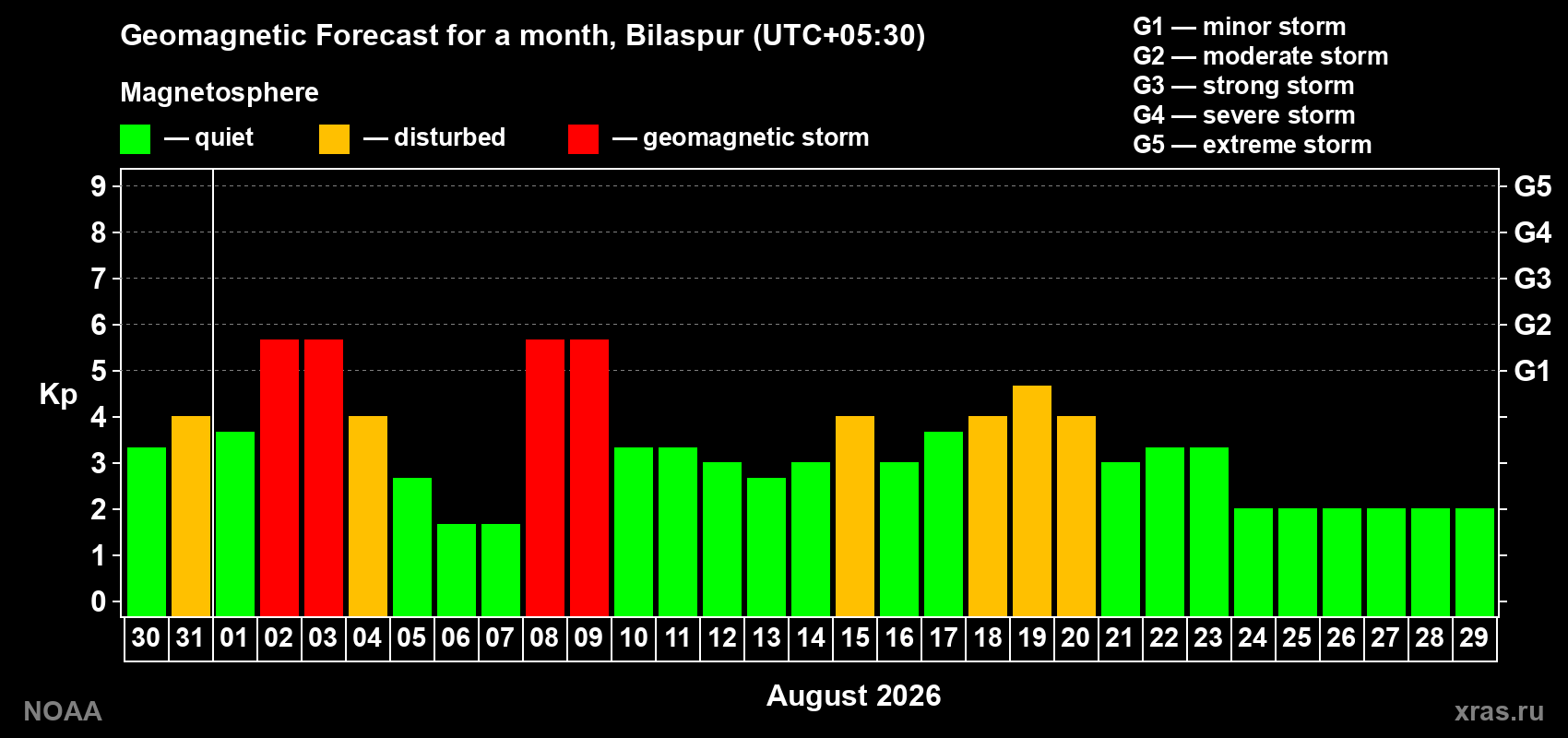 Geomagnetic Forecast for a month, Bilaspur (UTC+05:30)

Magnetosphere

— quiet — disturbed — geomagnetic storm

G1 — minor storm
G2 — moderate storm
G3 — strong storm
G4 — severe storm
G5 — extreme storm

Kp

9
8
7
6
5
4
3
2
1
0

G5
G4
G3
G2
G1

30 31 01 02 03 04 05 06 07 08 09 10 11 12 13 14 15 16 17 18 19 20 21 22 23 24 25 26 27 28 29

August 2026

NOAA

xras.ru